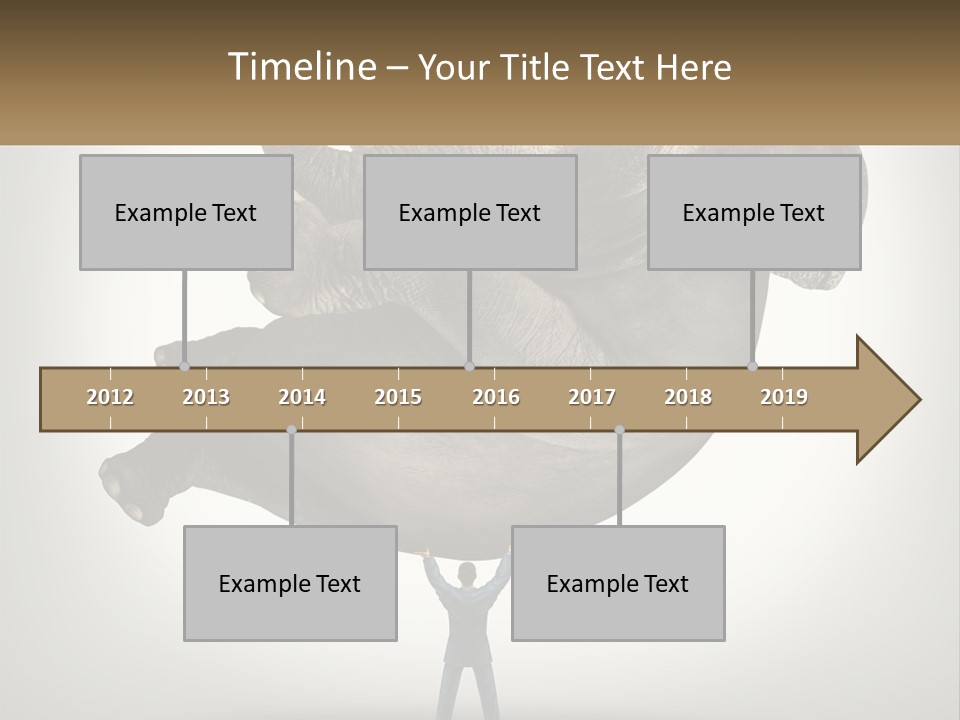 Timeline – Your Title Text Here

Example Text

Example Text

Example Text

2012 2013 2014 2015 2016 2017 2018 2019

Example Text

Example Text